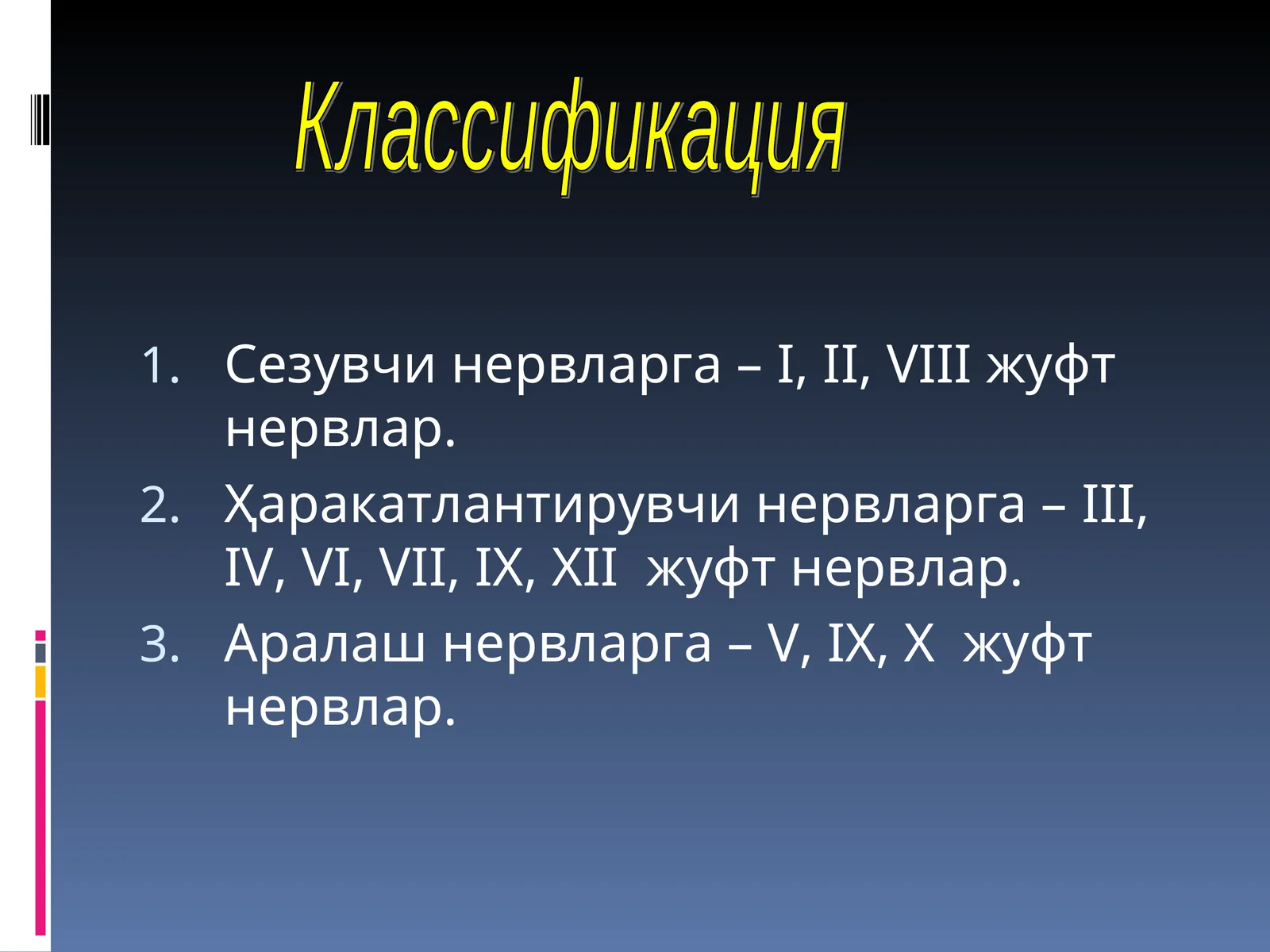 Классификация

1. Сезувчи нервларга – I, II, VIII жуфт нервлар.
2. Ҳаракатлантирувчи нервларга – III, IV, VI, VII, IX, XII  жуфт нервлар.
3. Аралаш нервларга – V, IX, X  жуфт нервлар.